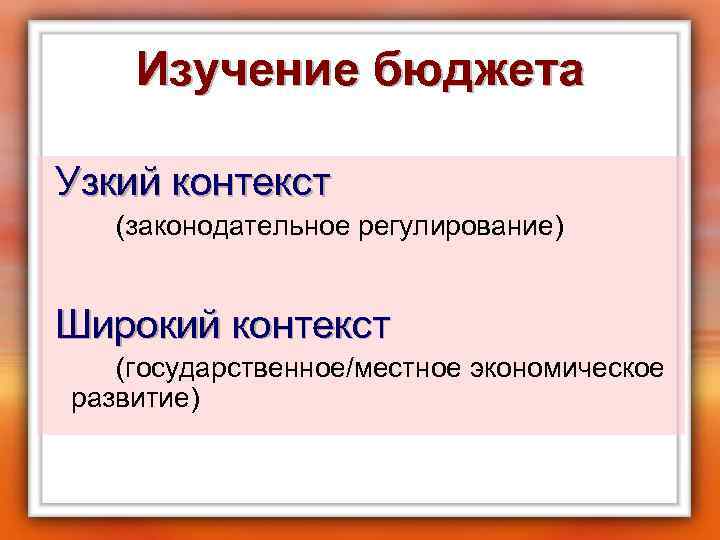 Изучение бюджета

Узкий контекст

(законодательное регулирование)

Широкий контекст

(государственное/местное экономическое развитие)